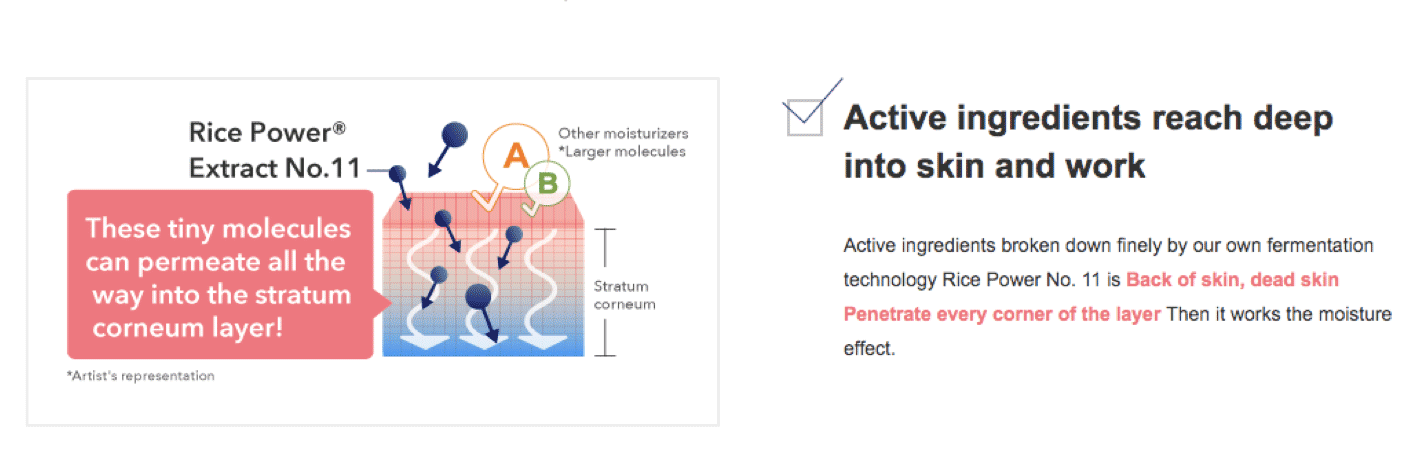 Rice Power®
Extract No.11

Other moisturizers
*Larger molecules

A

B

These tiny molecules can permeate all the way into the stratum corneum layer!

Stratum corneum

*Artist's representation

Active ingredients reach deep into skin and work

Active ingredients broken down finely by our own fermentation technology Rice Power No. 11 is Back of skin, dead skin Penetrate every corner of the layer Then it works the moisture effect.